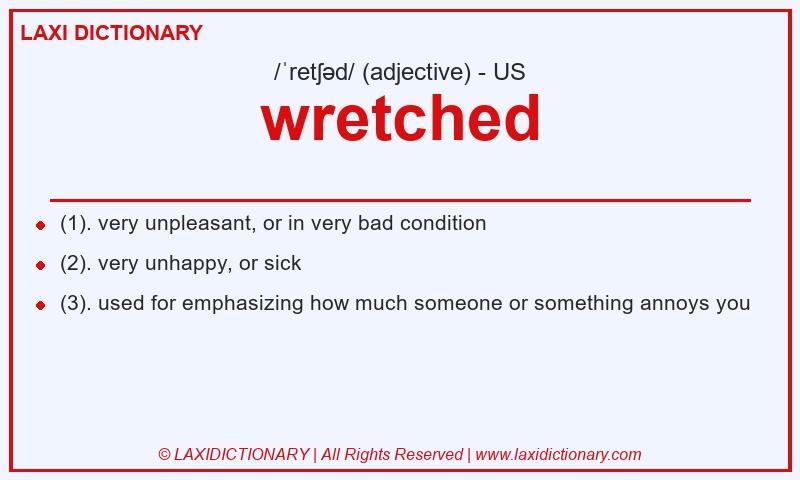 LAXI DICTIONARY

/ˈretʃəd/ (adjective) - US

wretched

- (1). very unpleasant, or in very bad condition
- (2). very unhappy, or sick
- (3). used for emphasizing how much someone or something annoys you

© LAXIDICTIONARY | All Rights Reserved | www.laxidictionary.com